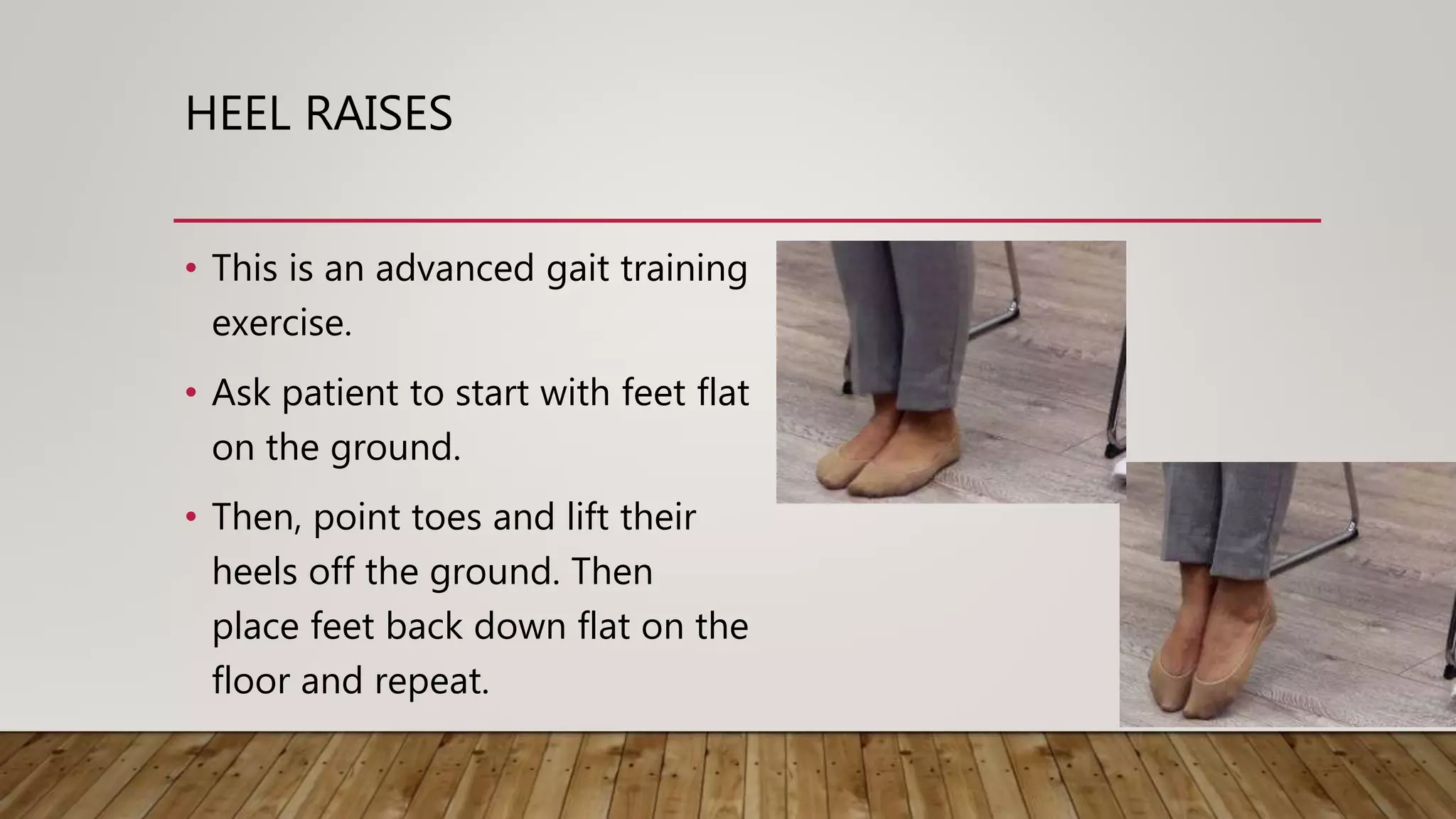 HEEL RAISES

• This is an advanced gait training exercise.

• Ask patient to start with feet flat on the ground.

• Then, point toes and lift their heels off the ground. Then place feet back down flat on the floor and repeat.